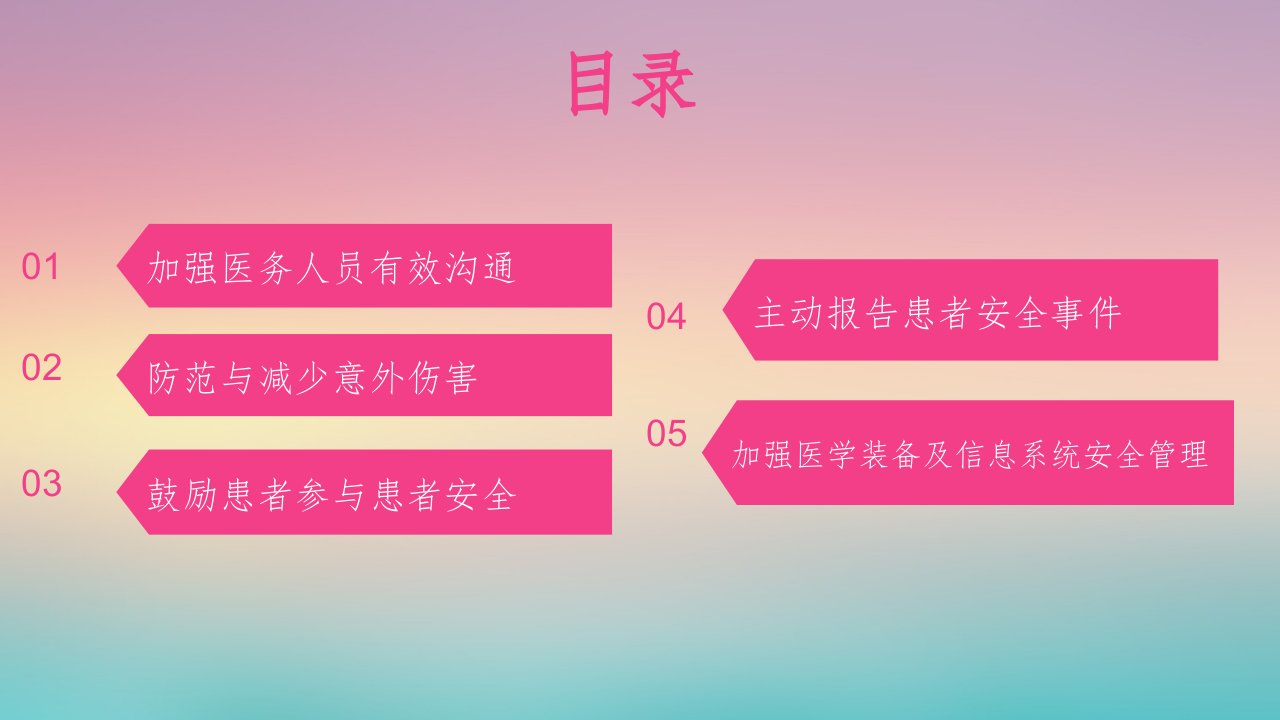 目录

01 加强医务人员有效沟通

02 防范与减少意外伤害

03 鼓励患者参与患者安全

04 主动报告患者安全事件

05 加强医学装备及信息系统安全管理